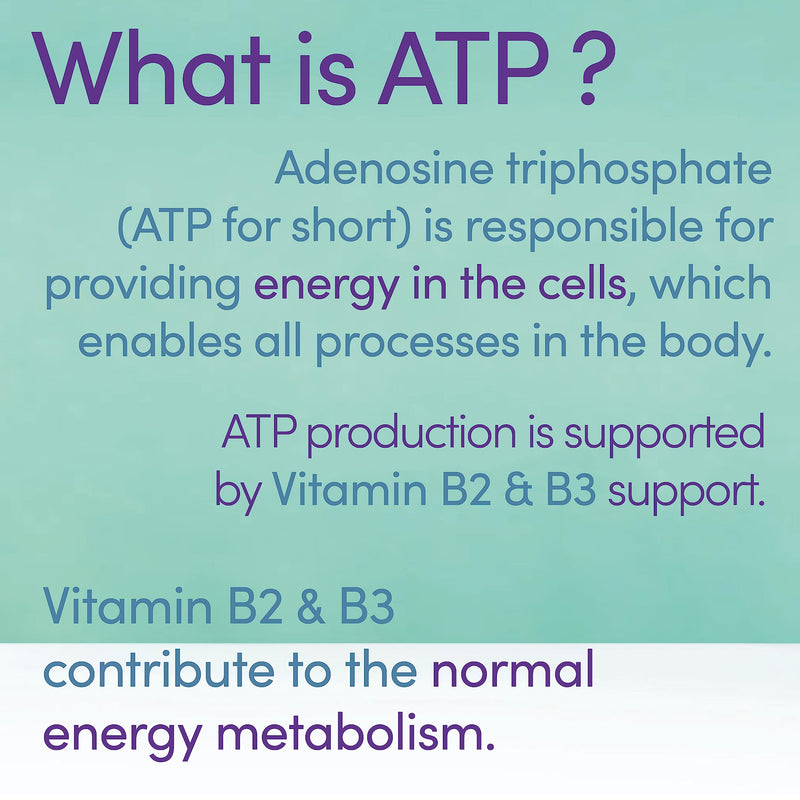 What is ATP ?

Adenosine triphosphate (ATP for short) is responsible for providing energy in the cells, which enables all processes in the body.

ATP production is supported by Vitamin B2 & B3 support.

Vitamin B2 & B3 contribute to the normal energy metabolism.